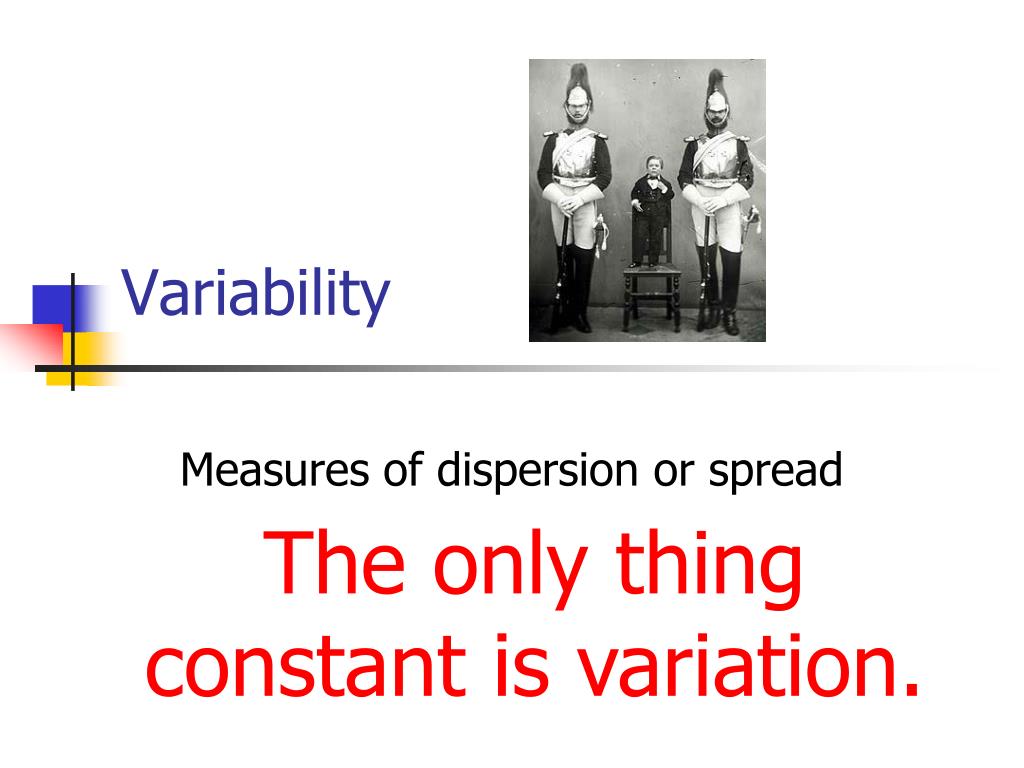 Variability

Measures of dispersion or spread

The only thing constant is variation.